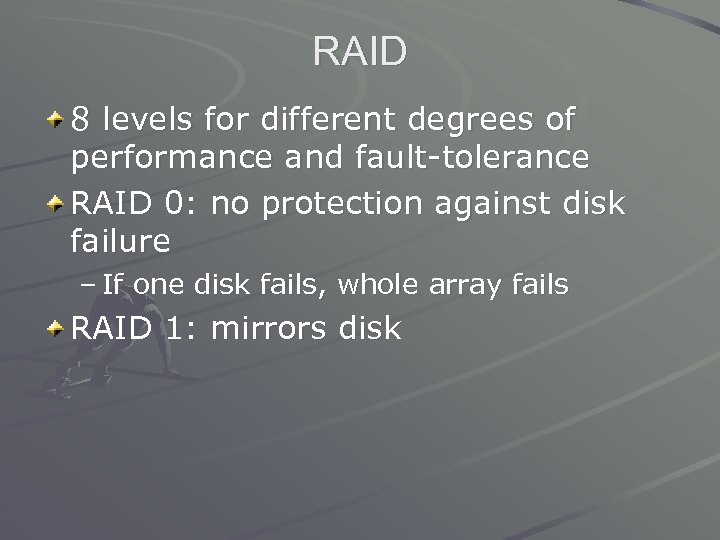 RAID

8 levels for different degrees of performance and fault-tolerance

RAID 0: no protection against disk failure

– If one disk fails, whole array fails

RAID 1: mirrors disk